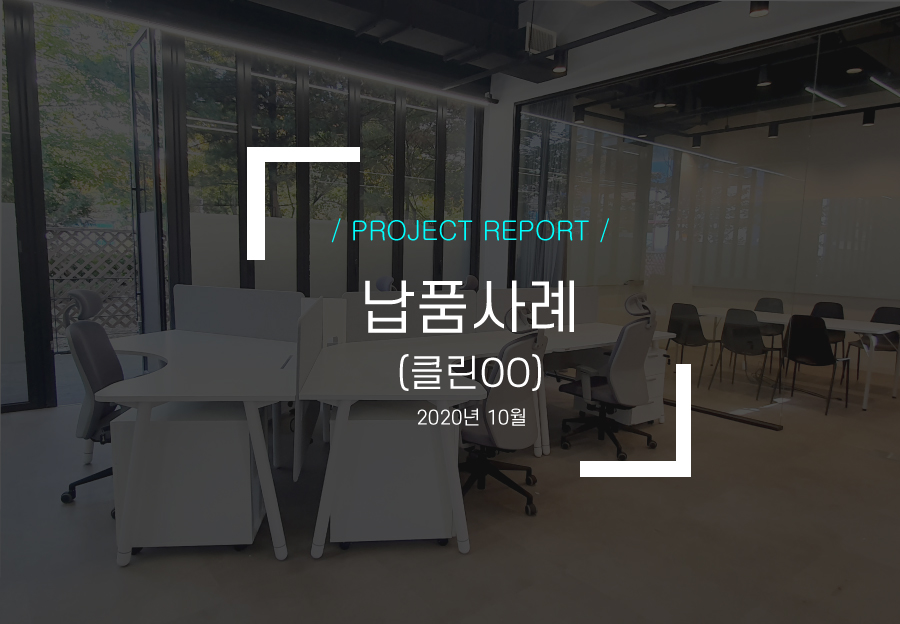 / PROJECT REPORT /

납품사례

(클린OO)

2020년 10월